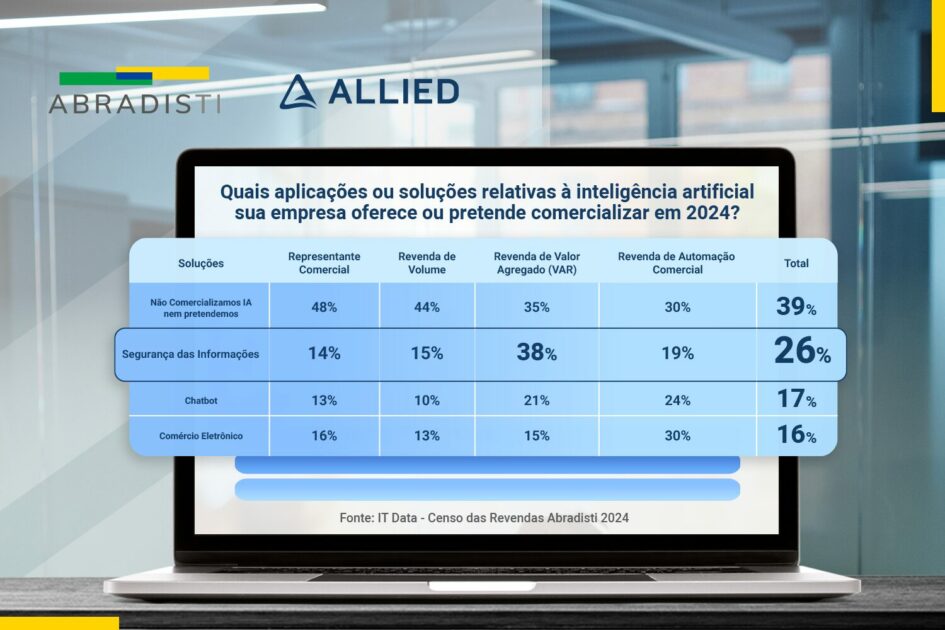 ABRADISTI

ALLIED

Quais aplicações ou soluções relativas à inteligência artificial sua empresa oferece ou pretende comercializar em 2024?

| Soluções | Representante Comercial | Revenda de Volume | Revenda de Valor Agregado (VAR) | Revenda de Automação Comercial | Total |
|---|---|---|---|---|---|
| Não Comercializamos IA nem pretendemos | 48% | 44% | 35% | 30% | 39% |
| Segurança das Informações | 14% | 15% | 38% | 19% | 26% |
| Chatbot | 13% | 10% | 21% | 24% | 17% |
| Comércio Eletrônico | 16% | 13% | 15% | 30% | 16% |

Fonte: IT Data - Censo das Revendas Abradisti 2024